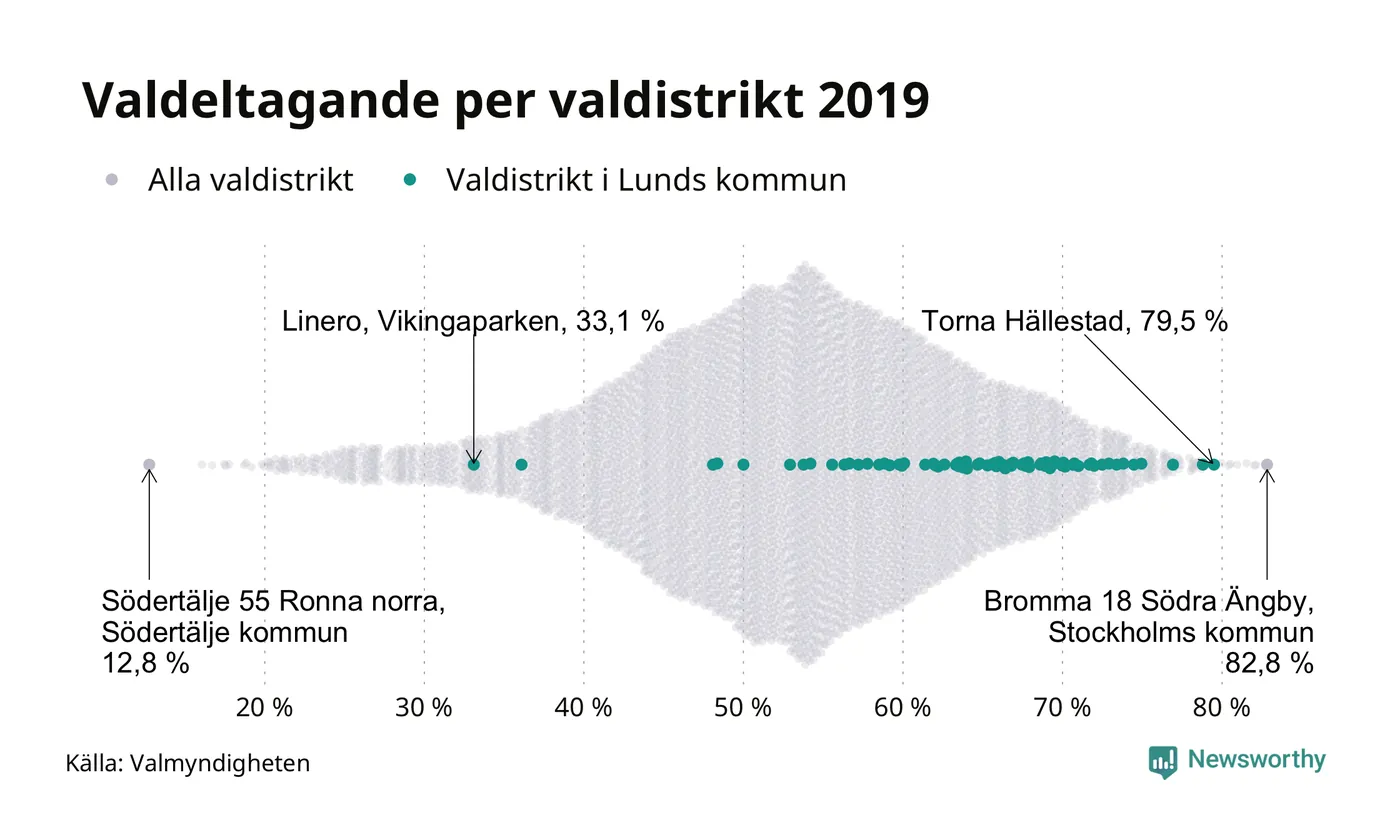 Valdeltagande per valdistrikt 2019

Alla valdistrikt   Valdistrikt i Lunds kommun

Linero, Vikingaparken, 33,1 %

Torna Hällestad, 79,5 %

Södertälje 55 Ronna norra, Södertälje kommun 12,8 %

Bromma 18 Södra Ängby, Stockholms kommun 82,8 %

20 %   30 %   40 %   50 %   60 %   70 %   80 %

Källa: Valmyndigheten

Newsworthy